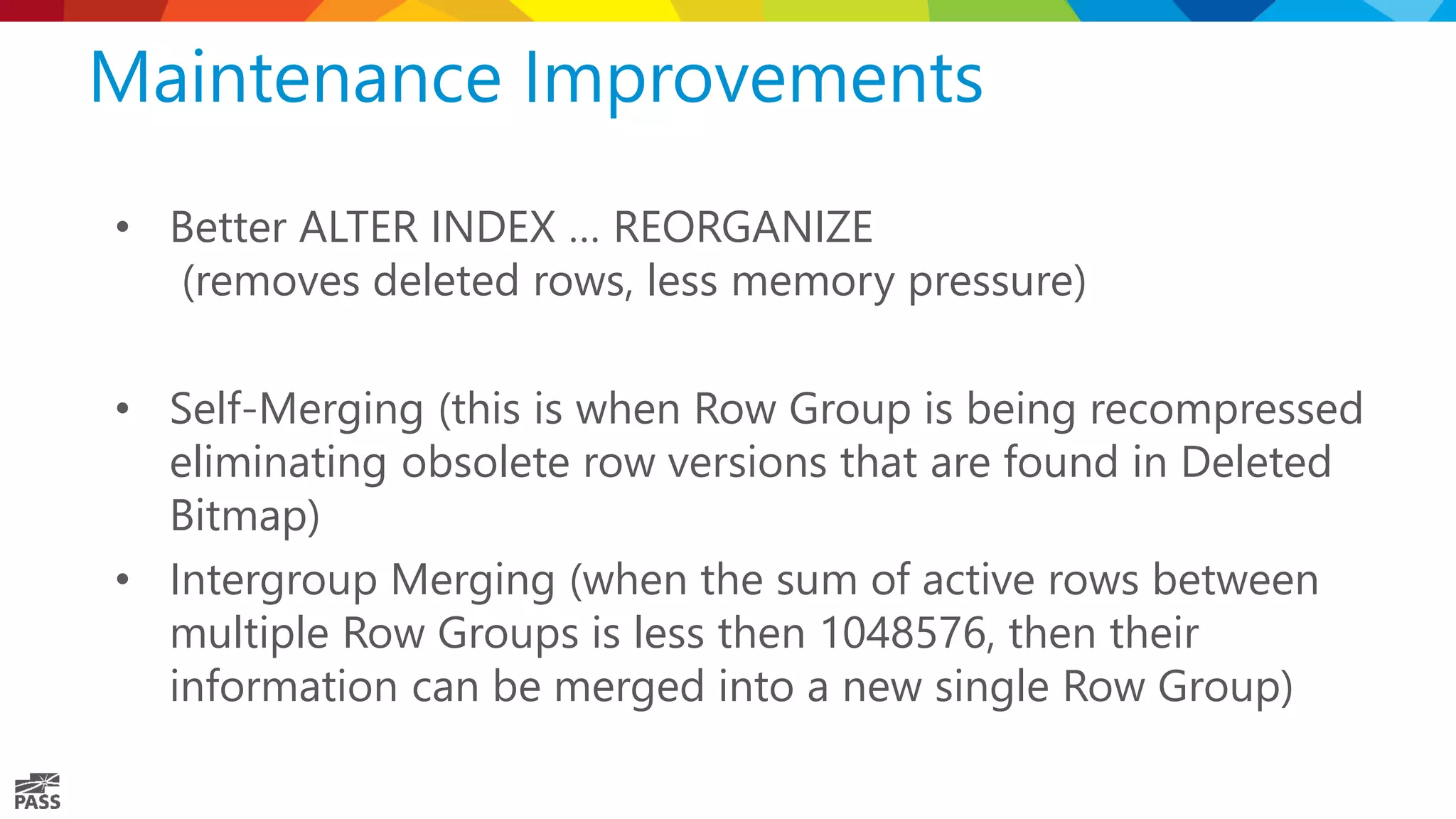 Maintenance Improvements

• Better ALTER INDEX … REORGANIZE
(removes deleted rows, less memory pressure)

• Self-Merging (this is when Row Group is being recompressed eliminating obsolete row versions that are found in Deleted Bitmap)

• Intergroup Merging (when the sum of active rows between multiple Row Groups is less then 1048576, then their information can be merged into a new single Row Group)

PASS